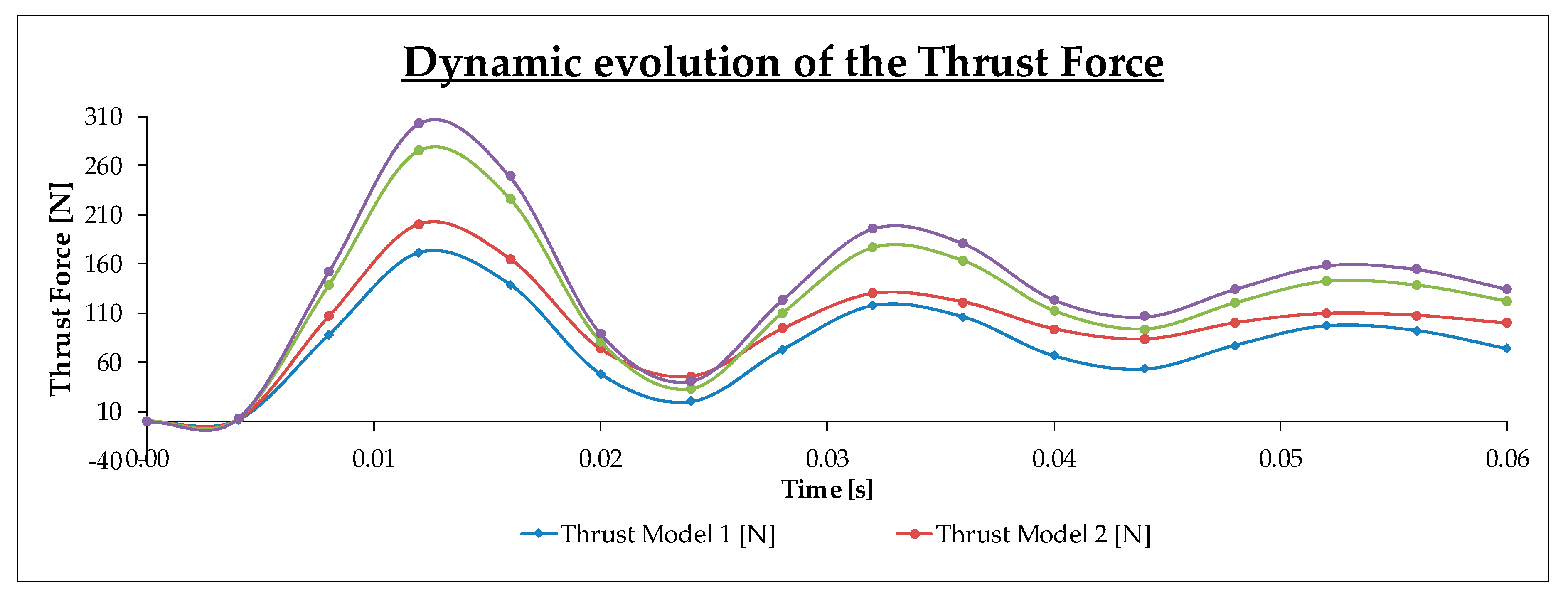 Dynamic evolution of the Thrust Force

Thrust Force [N]

310
260
210
160
110
60
10
-40

0.00
0.01
0.02
0.03
0.04
0.05
0.06

Time [s]

Thrust Model 1 [N]
Thrust Model 2 [N]